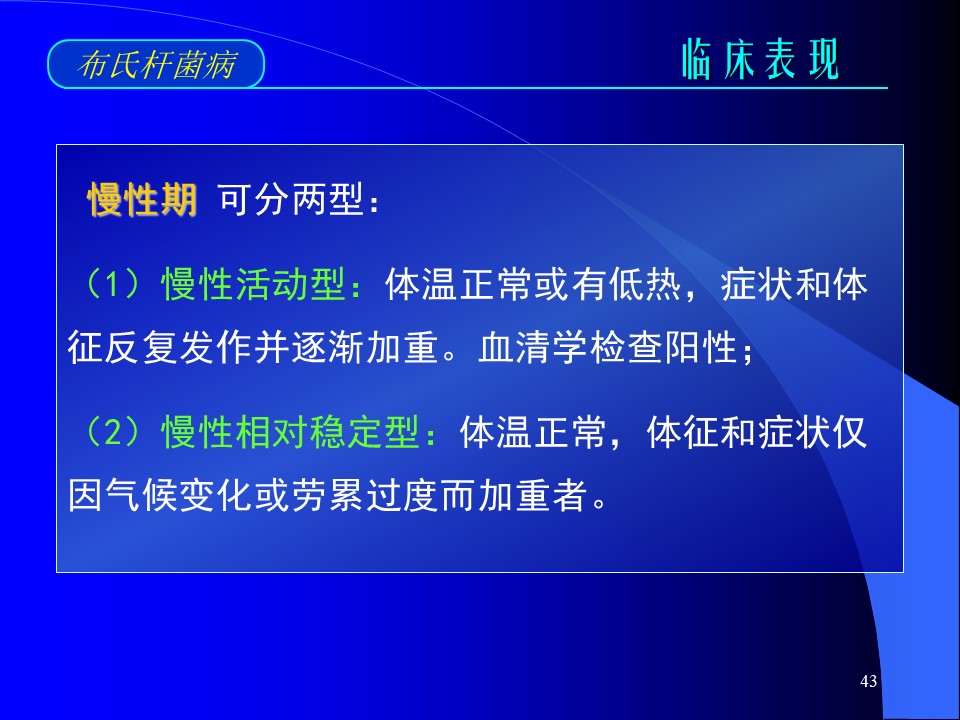 布氏杆菌病

临床表现

慢性期 可分两型：

（1）慢性活动型：体温正常或有低热，症状和体征反复发作并逐渐加重。血清学检查阳性；

（2）慢性相对稳定型：体温正常，体征和症状仅因气候变化或劳累过度而加重者。

43